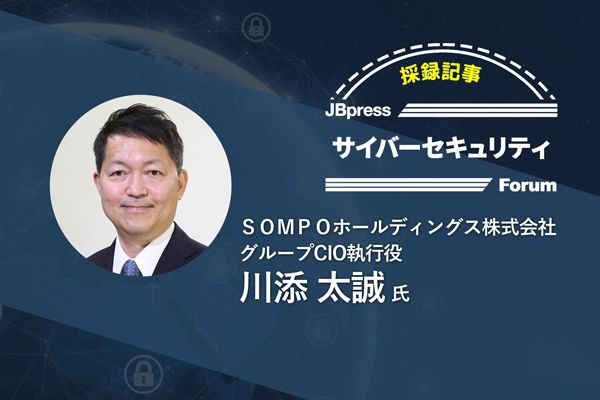 採録記事
JBpress
サイバーセキュリティ
Forum

ＳＯＭＰＯホールディングス株式会社
グループCIO執行役
川添 太誠 氏